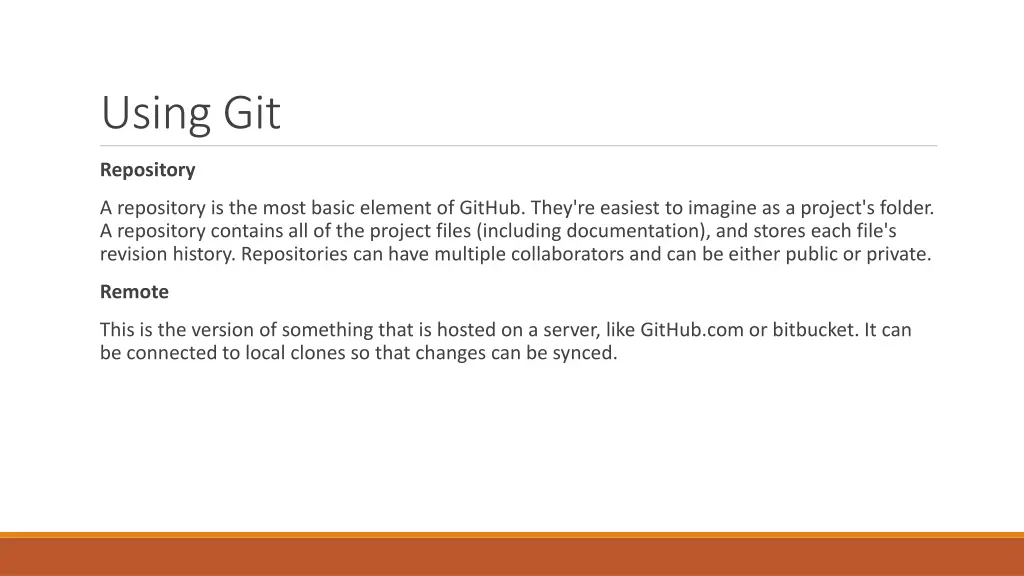 Using Git

Repository

A repository is the most basic element of GitHub. They're easiest to imagine as a project's folder. A repository contains all of the project files (including documentation), and stores each file's revision history. Repositories can have multiple collaborators and can be either public or private.

Remote

This is the version of something that is hosted on a server, like GitHub.com or bitbucket. It can be connected to local clones so that changes can be synced.